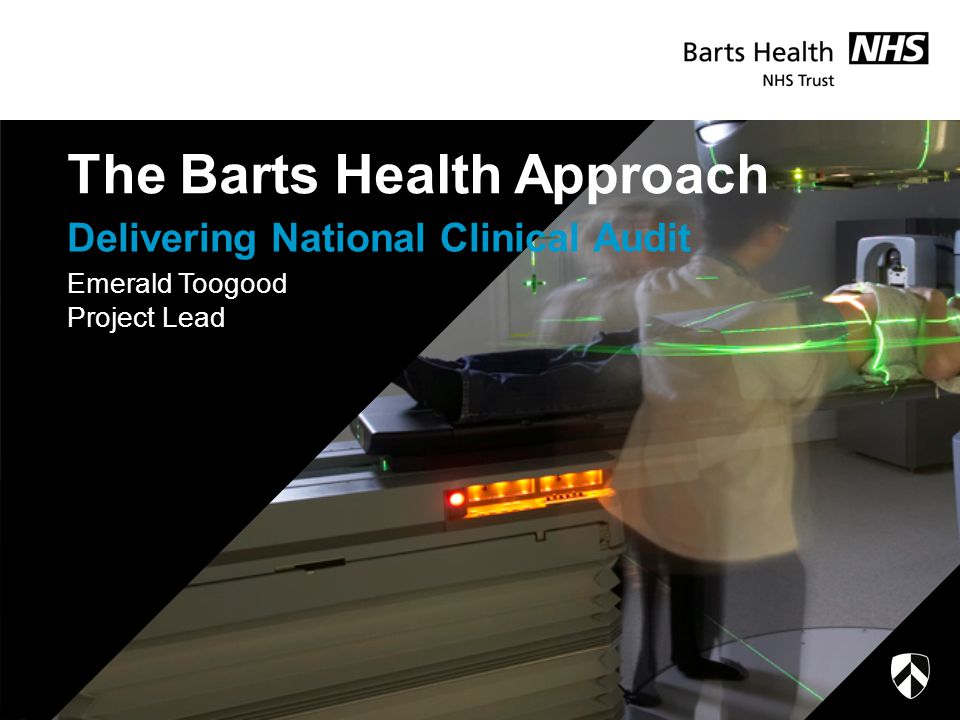 Barts Health NHS
NHS Trust

The Barts Health Approach

Delivering National Clinical Audit

Emerald Toogood
Project Lead